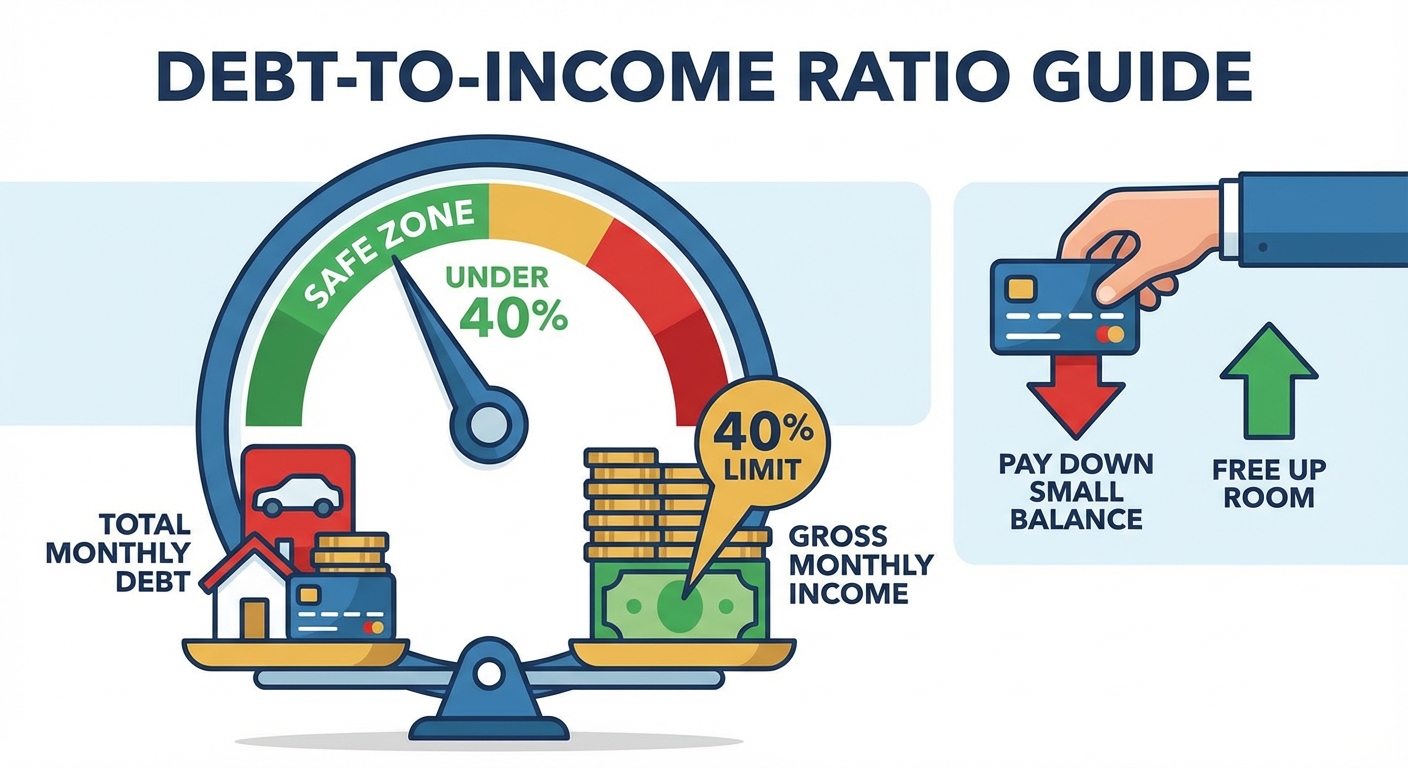 DEBT-TO-INCOME RATIO GUIDE

SAFE ZONE

UNDER 40%

40% LIMIT

TOTAL MONTHLY DEBT

GROSS MONTHLY INCOME

PAY DOWN SMALL BALANCE

FREE UP ROOM